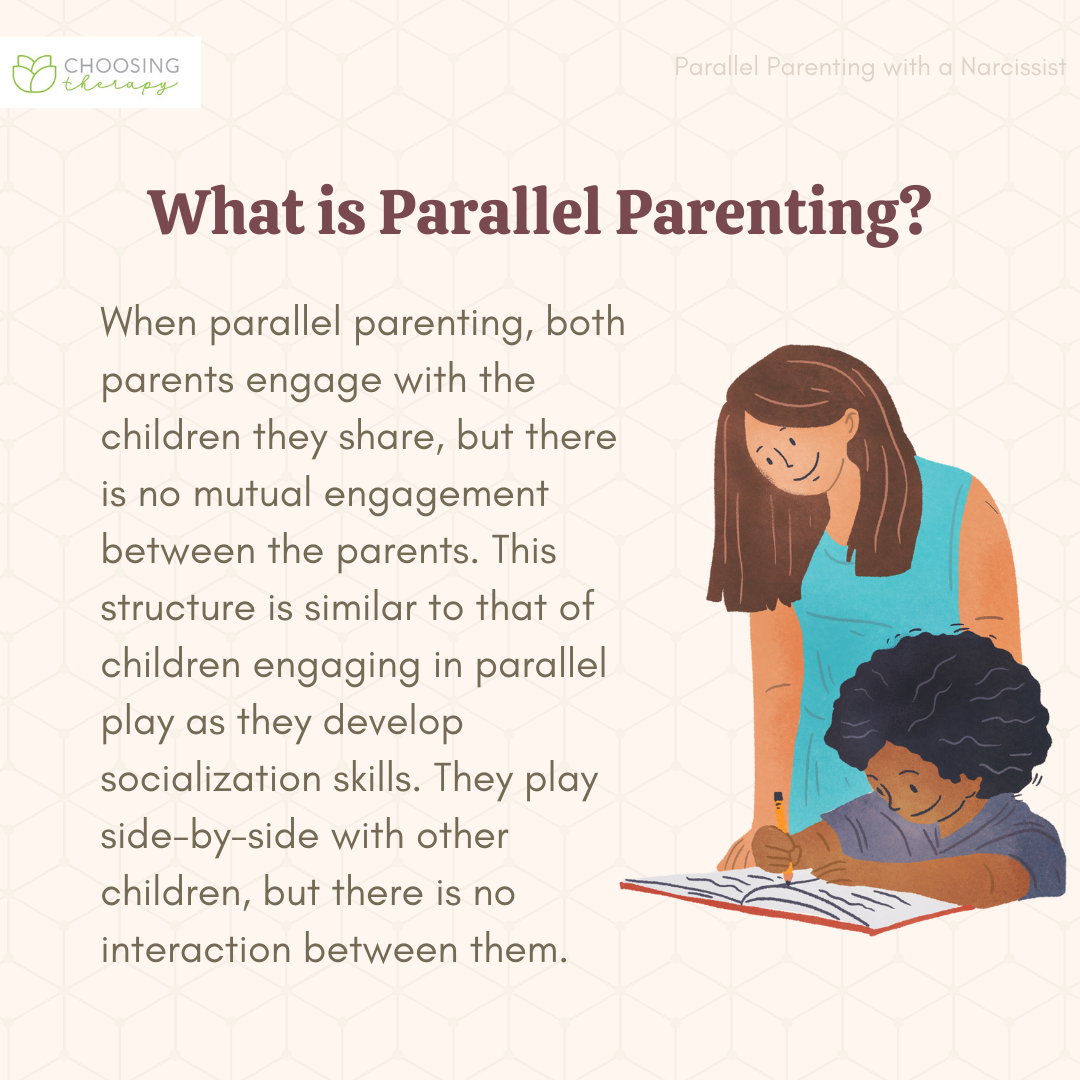 CHOOSING therapy

Parallel Parenting with a Narcissist

What is Parallel Parenting?

When parallel parenting, both parents engage with the children they share, but there is no mutual engagement between the parents. This structure is similar to that of children engaging in parallel play as they develop socialization skills. They play side-by-side with other children, but there is no interaction between them.